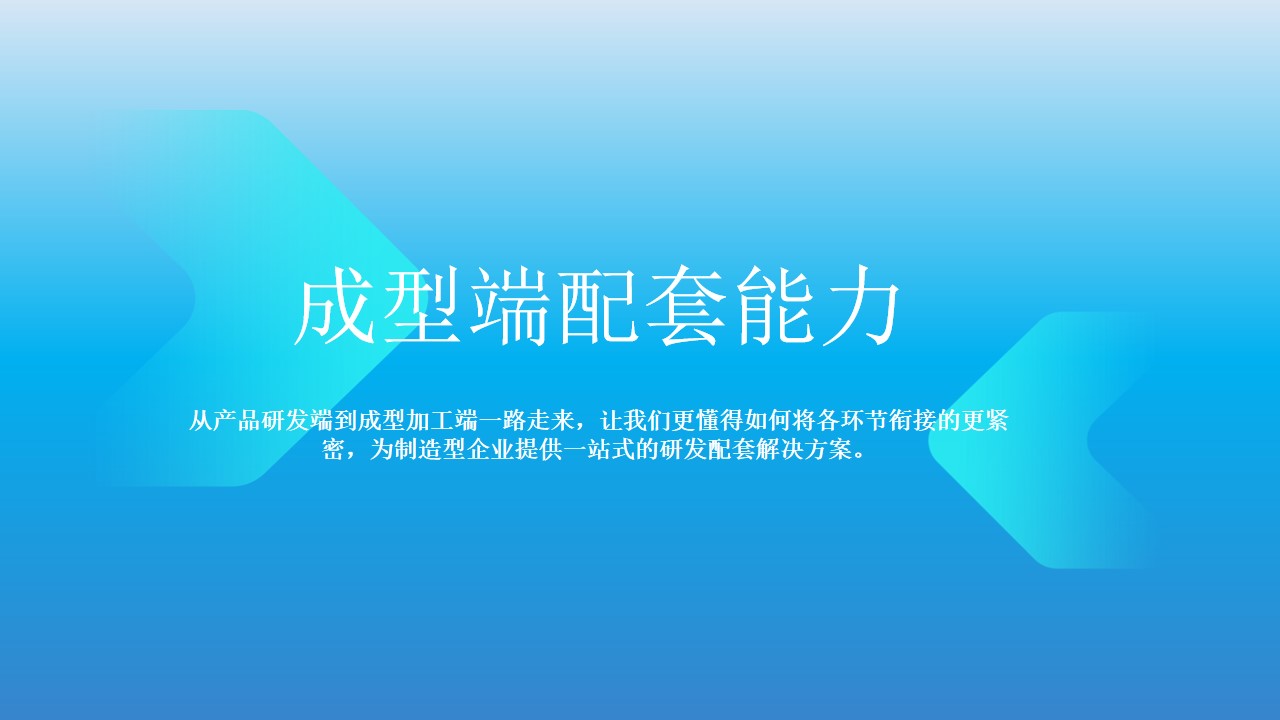 成型端配套能力

从产品研发端到成型加工端一路走来，让我们更懂得如何将各环节衔接的更紧密，为制造型企业提供一站式的研发配套解决方案。